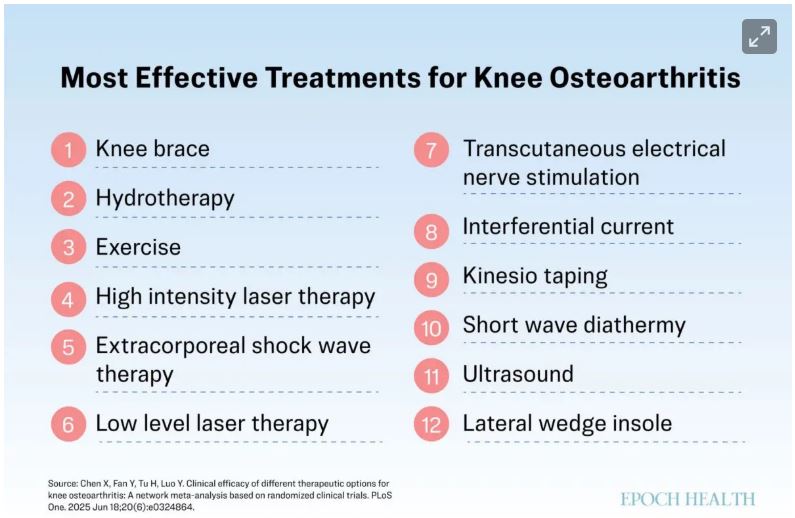 Most Effective Treatments for Knee Osteoarthritis

1 Knee brace

2 Hydrotherapy

3 Exercise

4 High intensity laser therapy

5 Extracorporeal shock wave therapy

6 Low level laser therapy

7 Transcutaneous electrical nerve stimulation

8 Interferential current

9 Kinesio taping

10 Short wave diathermy

11 Ultrasound

12 Lateral wedge insole

Source: Chen X, Fan Y, Tu H, Luo Y. Clinical efficacy of different therapeutic options for knee osteoarthritis: A network meta-analysis based on randomized clinical trials. PLoS One. 2025 Jun 18;20(6):e0324864.

EPOCH HEALTH